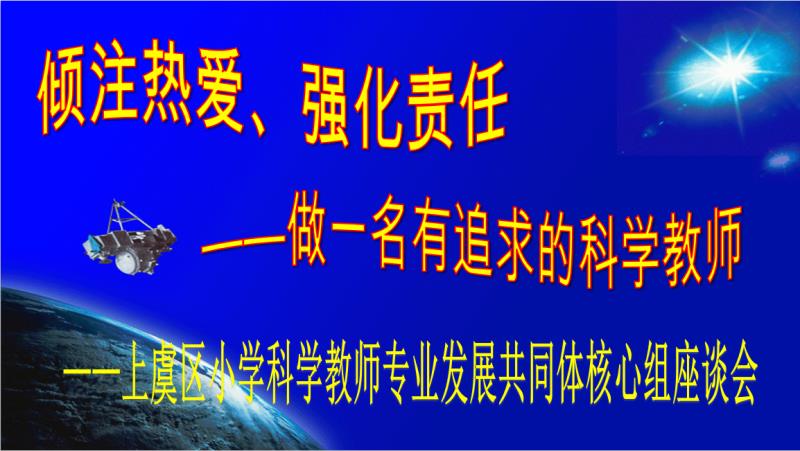 倾注热爱、强化责任

——做一名有追求的科学教师

——上虞区小学科学教师专业发展共同体核心组座谈会